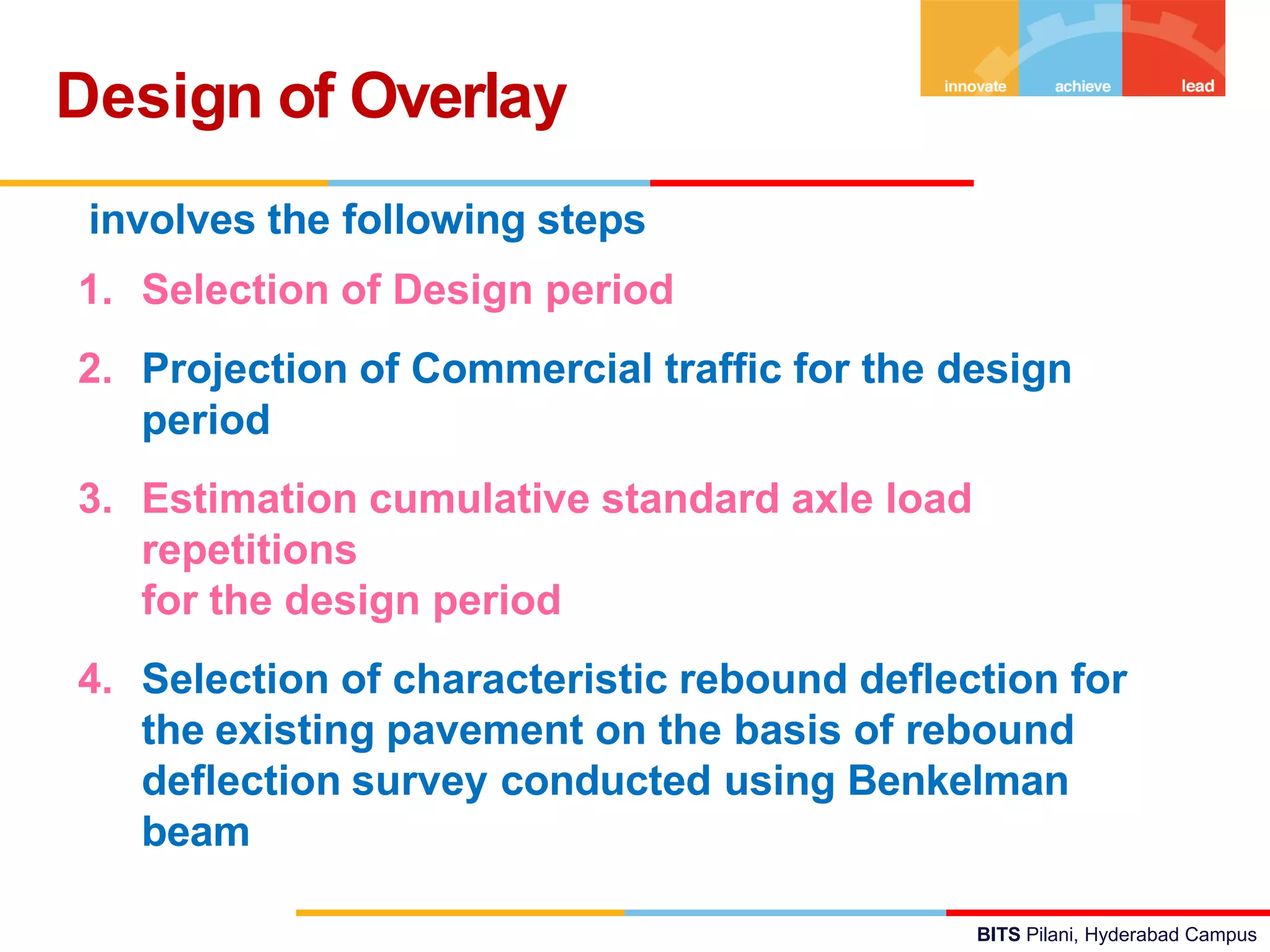 Design of Overlay

innovate achieve lead

involves the following steps

1. Selection of Design period

2. Projection of Commercial traffic for the design period

3. Estimation cumulative standard axle load repetitions
for the design period

4. Selection of characteristic rebound deflection for the existing pavement on the basis of rebound deflection survey conducted using Benkelman beam

BITS Pilani, Hyderabad Campus